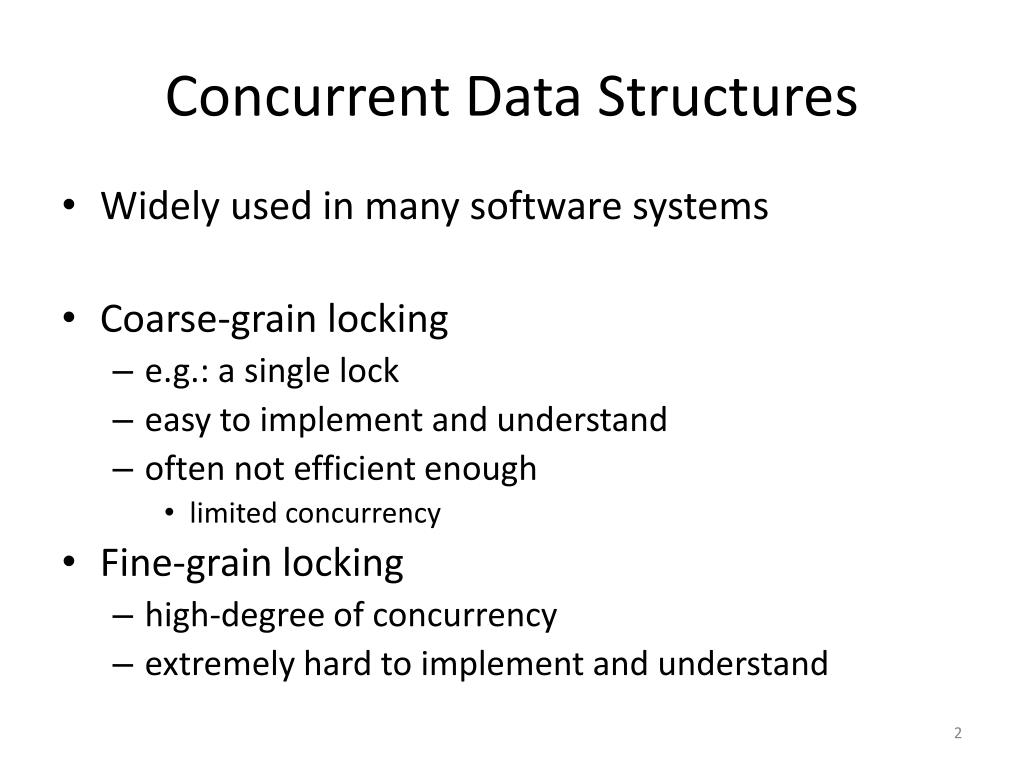 Concurrent Data Structures

• Widely used in many software systems

• Coarse-grain locking
– e.g.: a single lock
– easy to implement and understand
– often not efficient enough
• limited concurrency

• Fine-grain locking
– high-degree of concurrency
– extremely hard to implement and understand

2